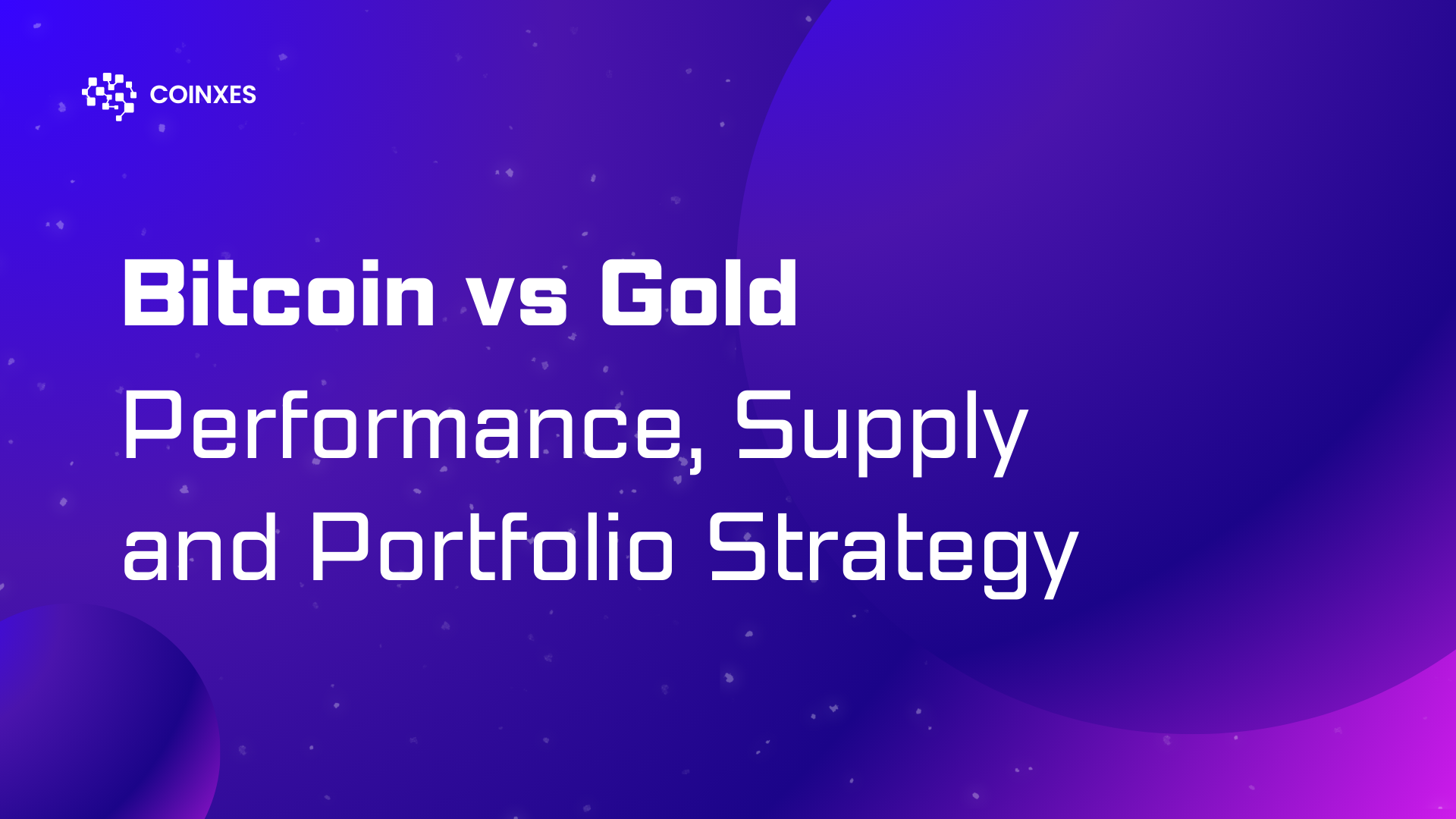 COINXES

Bitcoin vs Gold

Performance, Supply and Portfolio Strategy